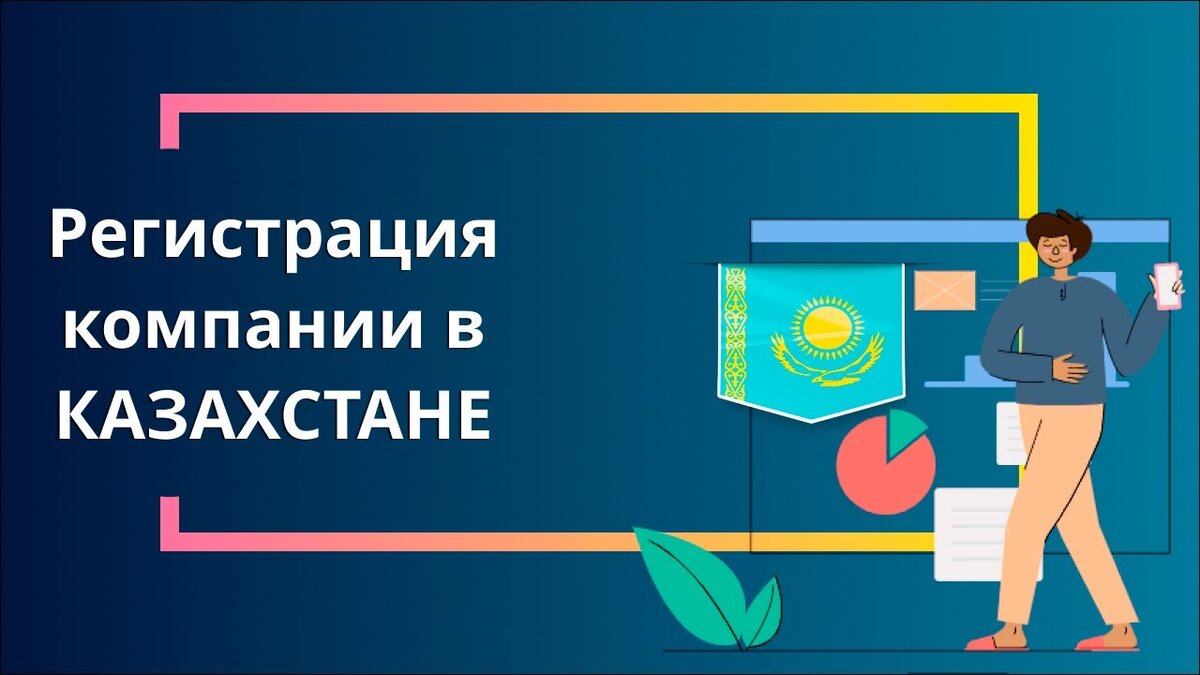 Регистрация компании в КАЗАХСТАНЕ